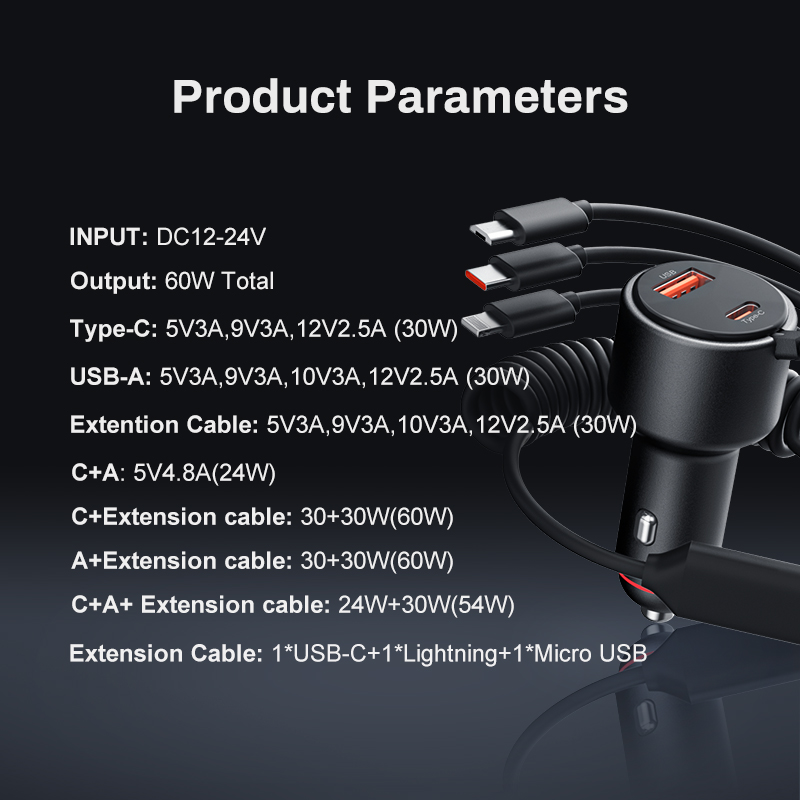 Product Parameters

INPUT: DC12-24V

Output: 60W Total

Type-C: 5V3A,9V3A,12V2.5A (30W)

USB-A: 5V3A,9V3A,10V3A,12V2.5A (30W)

Extention Cable: 5V3A,9V3A,10V3A,12V2.5A (30W)

C+A: 5V4.8A(24W)

C+Extension cable: 30+30W(60W)

A+Extension cable: 30+30W(60W)

C+A+ Extension cable: 24W+30W(54W)

Extension Cable: 1*USB-C+1*Lightning+1*Micro USB

USB

Type-C